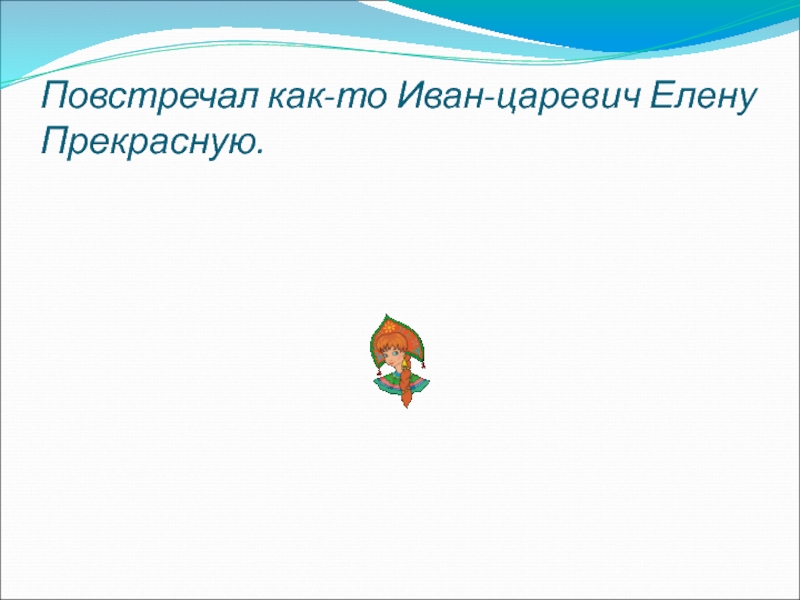 Повстречал как-то Иван-царевич Елену Прекрасную.